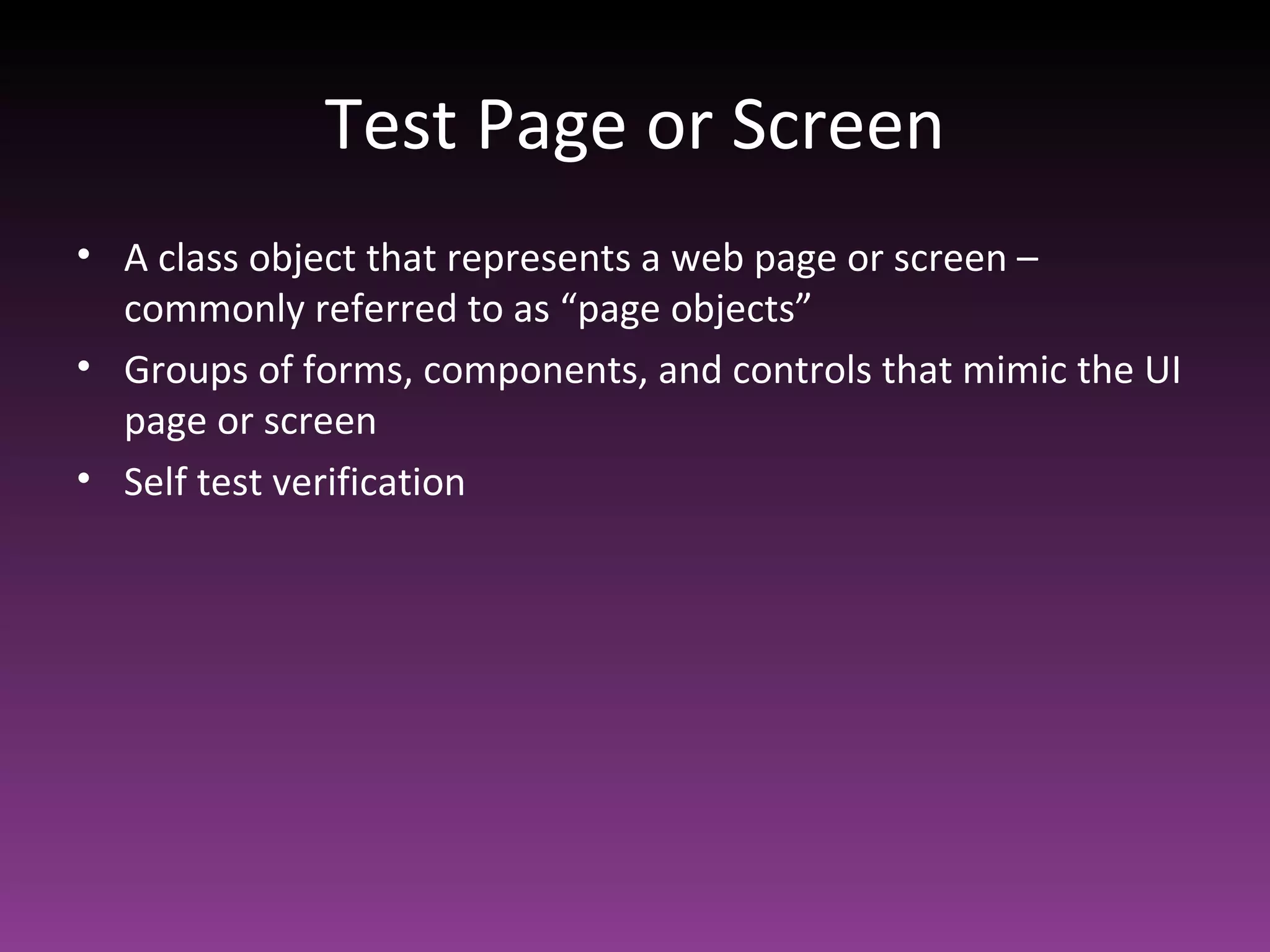 Test Page or Screen

• A class object that represents a web page or screen – commonly referred to as “page objects”
• Groups of forms, components, and controls that mimic the UI page or screen
• Self test verification